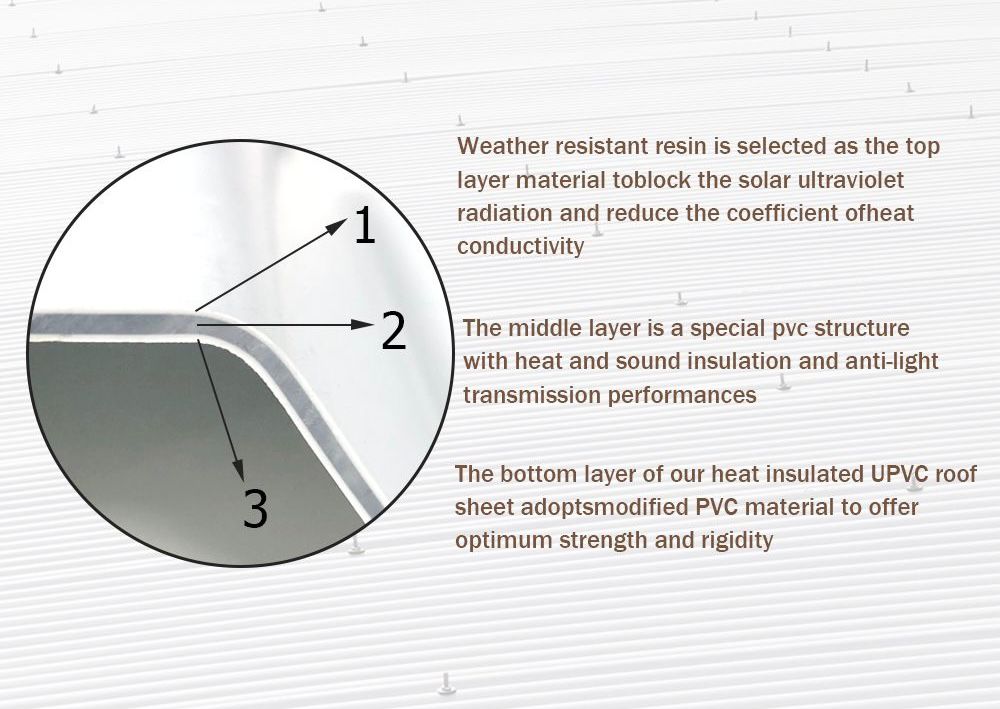 1

2

3

Weather resistant resin is selected as the top layer material toblock the solar ultraviolet radiation and reduce the coefficient ofheat conductivity

The middle layer is a special pvc structure with heat and sound insulation and anti-light transmission performances

The bottom layer of our heat insulated UPVC roof sheet adoptsmodified PVC material to offer optimum strength and rigidity